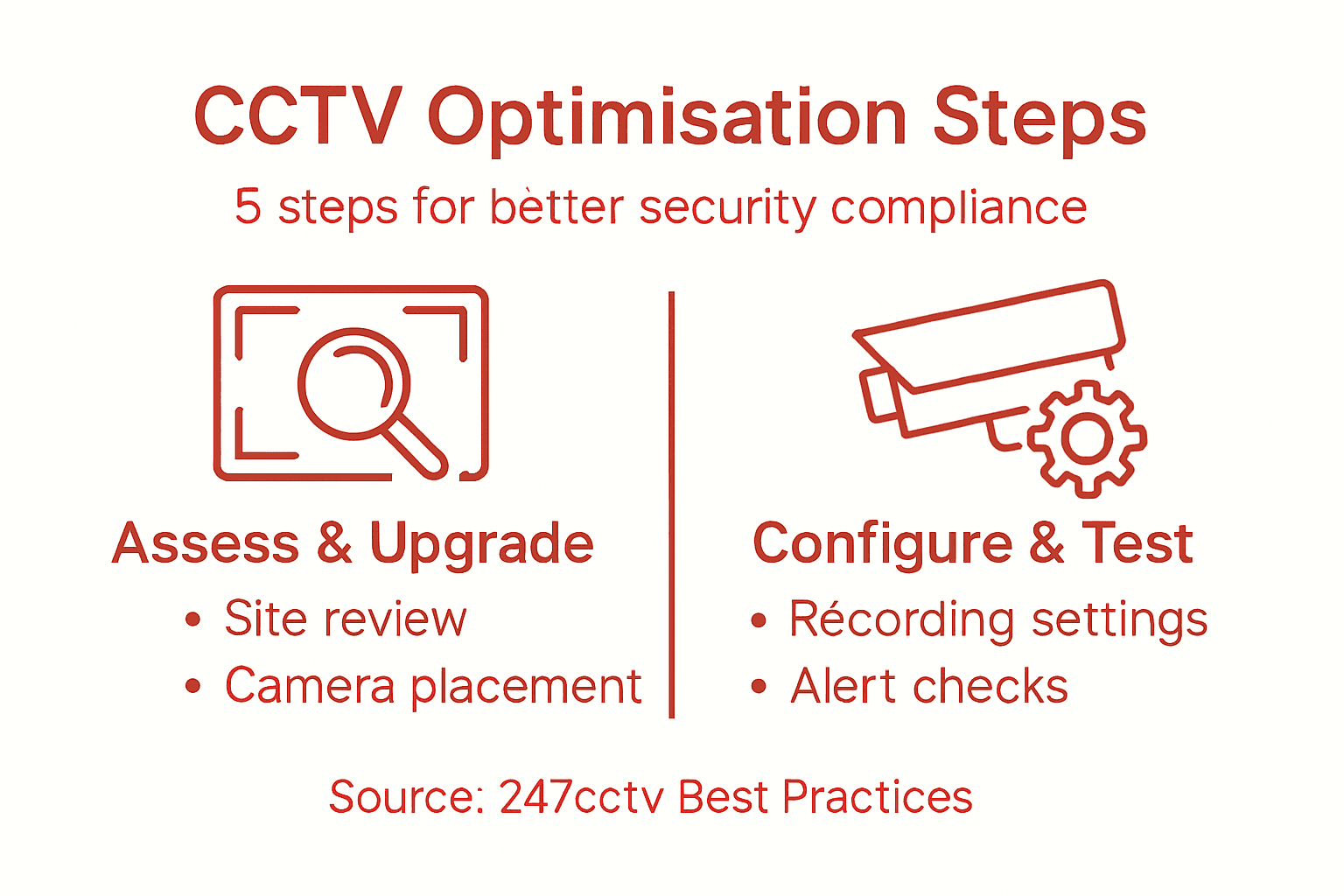 CCTV Optimisation Steps

5 steps for bètter security compliance

Assess & Upgrade

• Site review
• Camera placement

Configure & Test

• Récording settings
• Alert checks

Source: 247cctv Best Practices